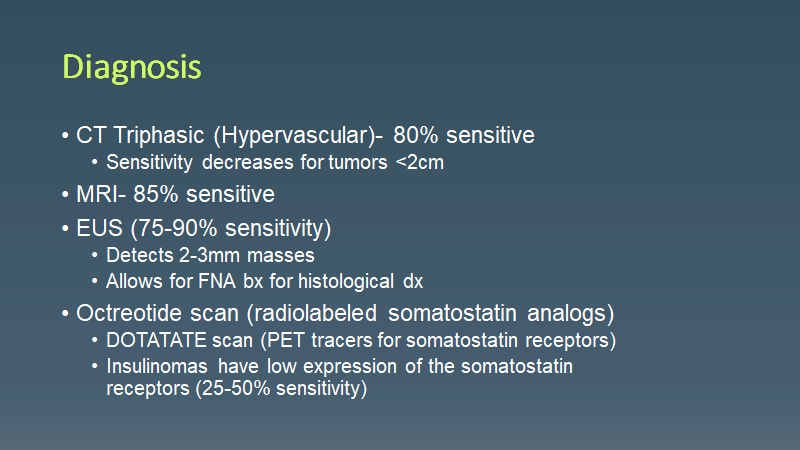 Diagnosis

• CT Triphasic (Hypervascular)- 80% sensitive
  • Sensitivity decreases for tumors <2cm
• MRI- 85% sensitive
• EUS (75-90% sensitivity)
  • Detects 2-3mm masses
  • Allows for FNA bx for histological dx
• Octreotide scan (radiolabeled somatostatin analogs)
  • DOTATATE scan (PET tracers for somatostatin receptors)
  • Insulinomas have low expression of the somatostatin receptors (25-50% sensitivity)